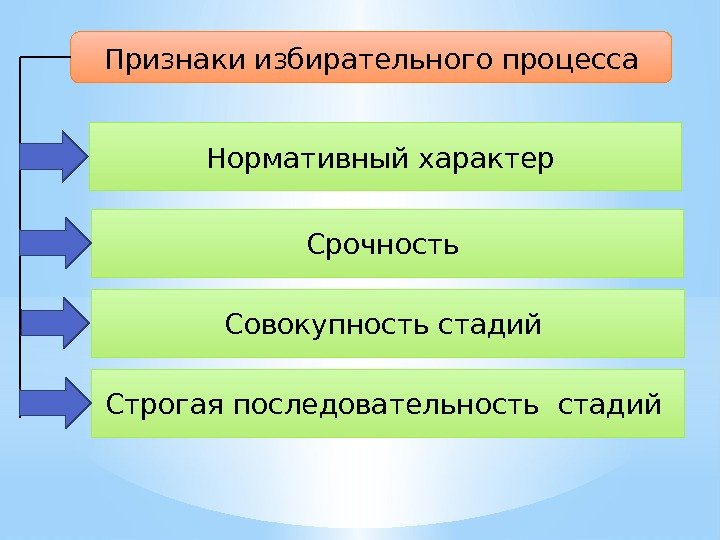 Признаки избирательного процесса

Нормативный характер

Срочность

Совокупность стадий

Строгая последовательность стадий